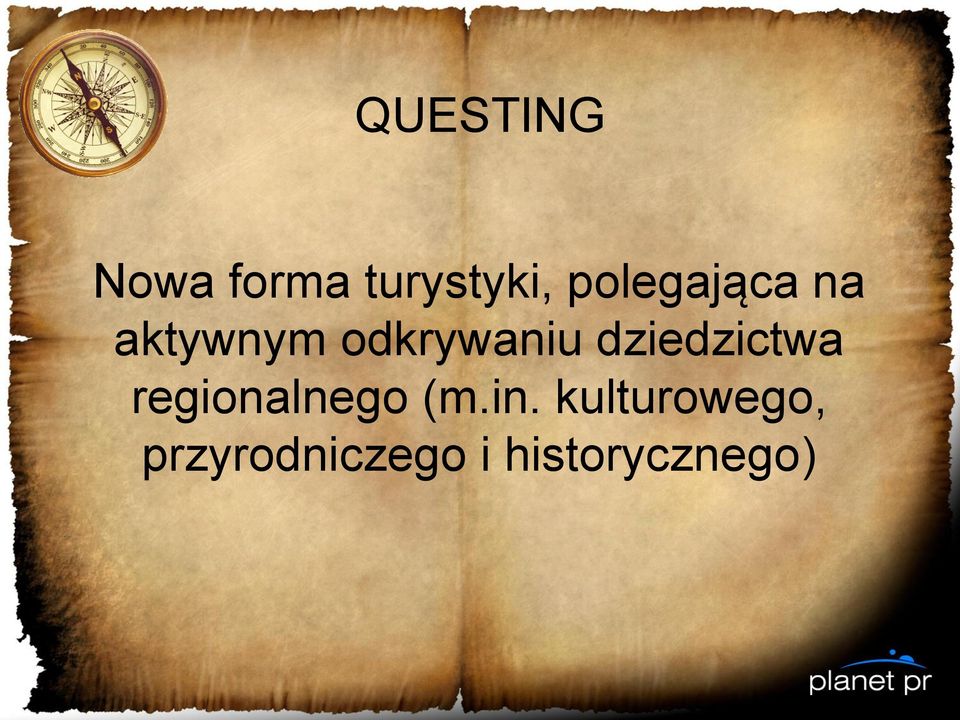 QUESTING

Nowa forma turystyki, polegająca na aktywnym odkrywaniu dziedzictwa regionalnego (m.in. kulturowego, przyrodniczego i historycznego)

planet pr